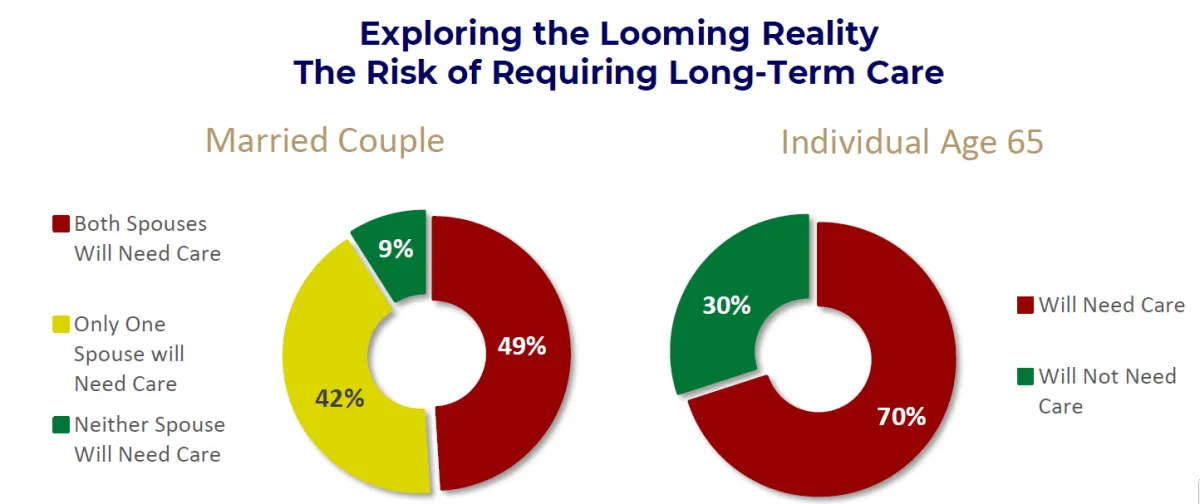 Exploring the Looming Reality
The Risk of Requiring Long-Term Care

Married Couple

Both Spouses Will Need Care

Only One Spouse will Need Care

Neither Spouse Will Need Care

9%

49%

42%

Individual Age 65

30%

70%

Will Need Care

Will Not Need Care